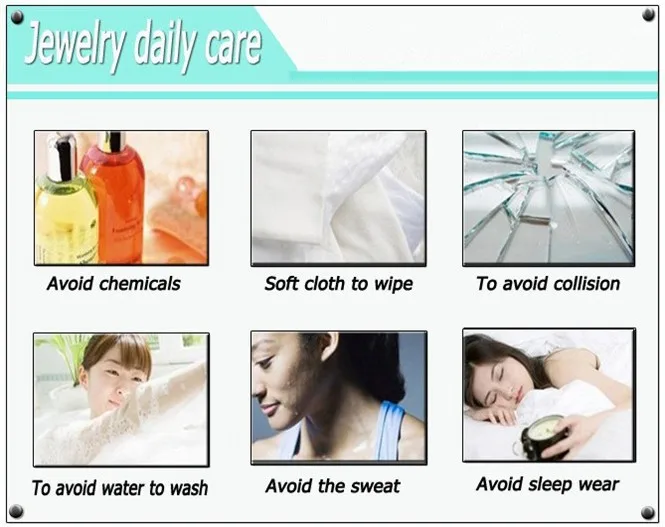 Jewelry daily care

Avoid chemicals

Soft cloth to wipe

To avoid collision

To avoid water to wash

Avoid the sweat

Avoid sleep wear